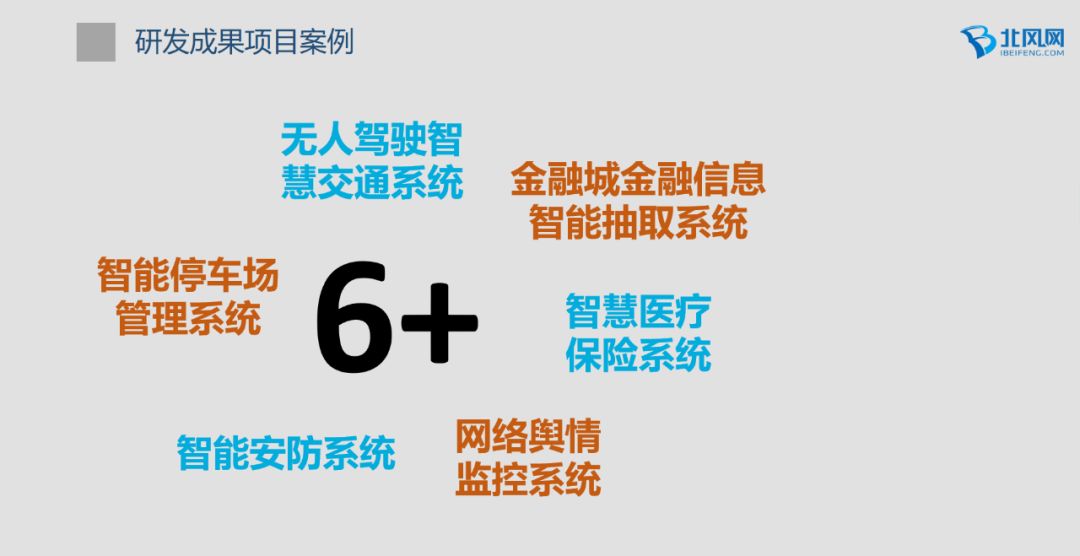 研发成果项目案例

北风网
IBEIFENG.COM

无人驾驶智慧交通系统

金融城金融信息智能抽取系统

智能停车场管理系统

6+

智慧医疗保险系统

智能安防系统

网络舆情监控系统